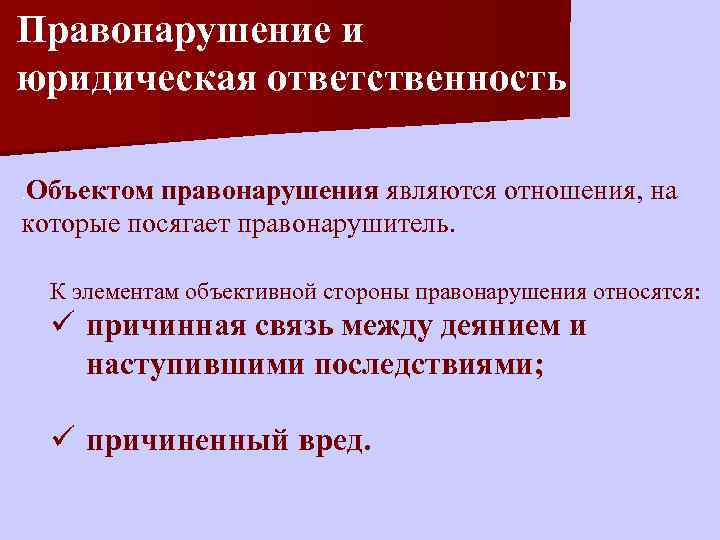 Правонарушение и юридическая ответственность

Объектом правонарушения являются отношения, на которые посягает правонарушитель.

К элементам объективной стороны правонарушения относятся:

✓ причинная связь между деянием и наступившими последствиями;

✓ причиненный вред.